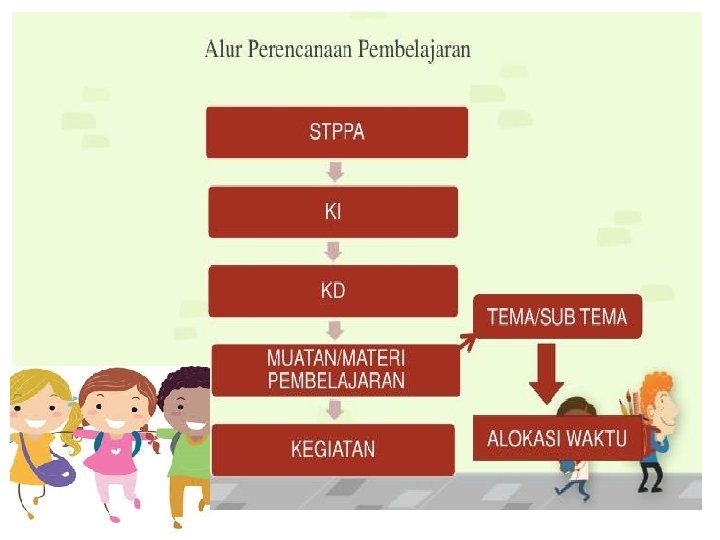 Alur Perencanaan Pembelajaran

STPPA

KI

KD

MUATAN/MATERI PEMBELAJARAN

KEGIATAN

TEMA/SUB TEMA

ALOKASI WAKTU